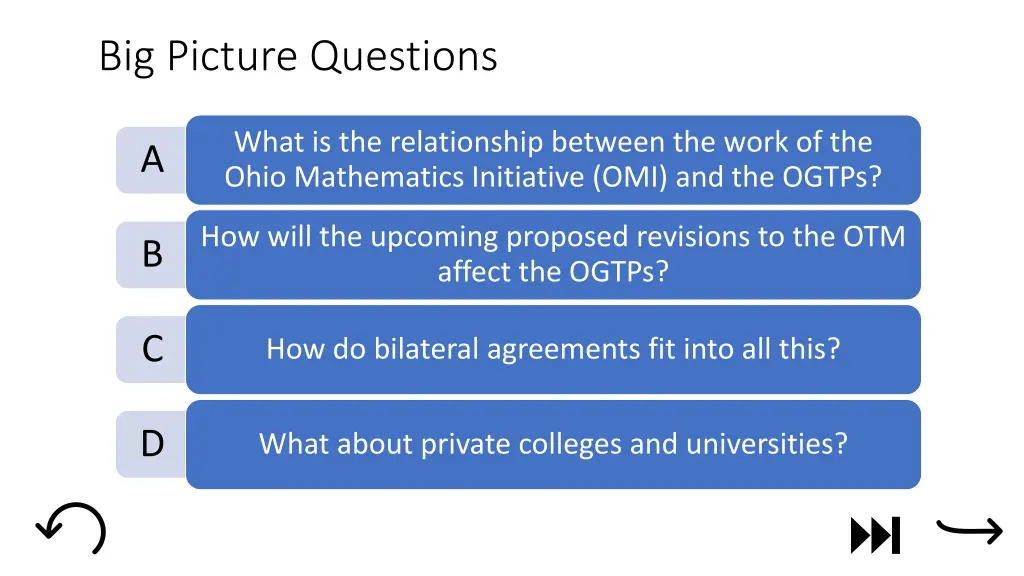 Big Picture Questions

A
What is the relationship between the work of the Ohio Mathematics Initiative (OMI) and the OGTPs?

B
How will the upcoming proposed revisions to the OTM affect the OGTPs?

C
How do bilateral agreements fit into all this?

D
What about private colleges and universities?